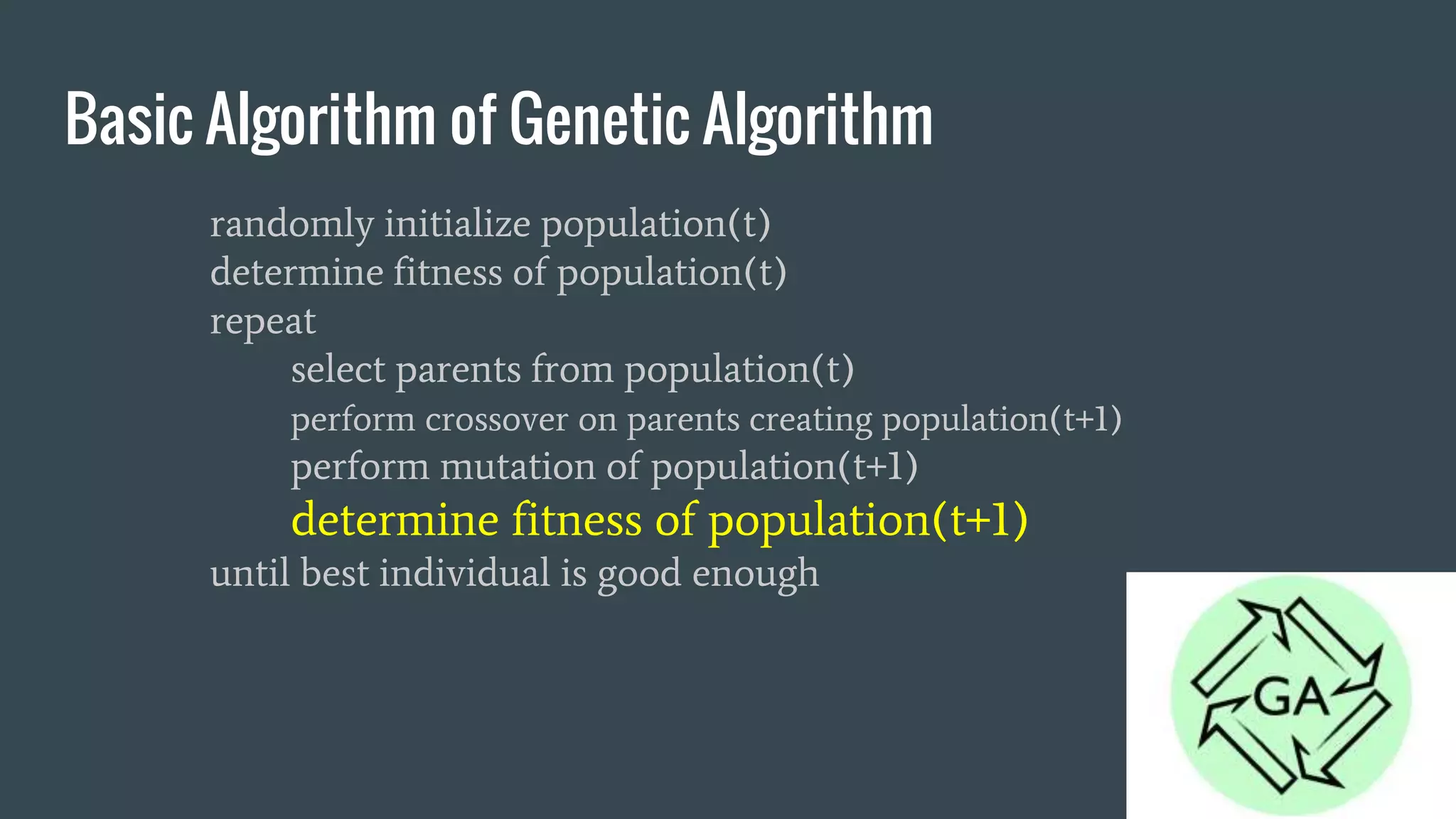 Basic Algorithm of Genetic Algorithm

randomly initialize population(t)
determine fitness of population(t)
repeat
select parents from population(t)
perform crossover on parents creating population(t+1)
perform mutation of population(t+1)
determine fitness of population(t+1)
until best individual is good enough

GA